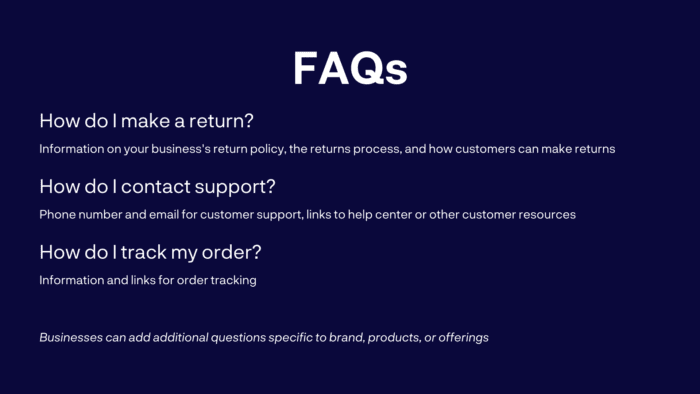 FAQs

How do I make a return?

Information on your business's return policy, the returns process, and how customers can make returns

How do I contact support?

Phone number and email for customer support, links to help center or other customer resources

How do I track my order?

Information and links for order tracking

Businesses can add additional questions specific to brand, products, or offerings